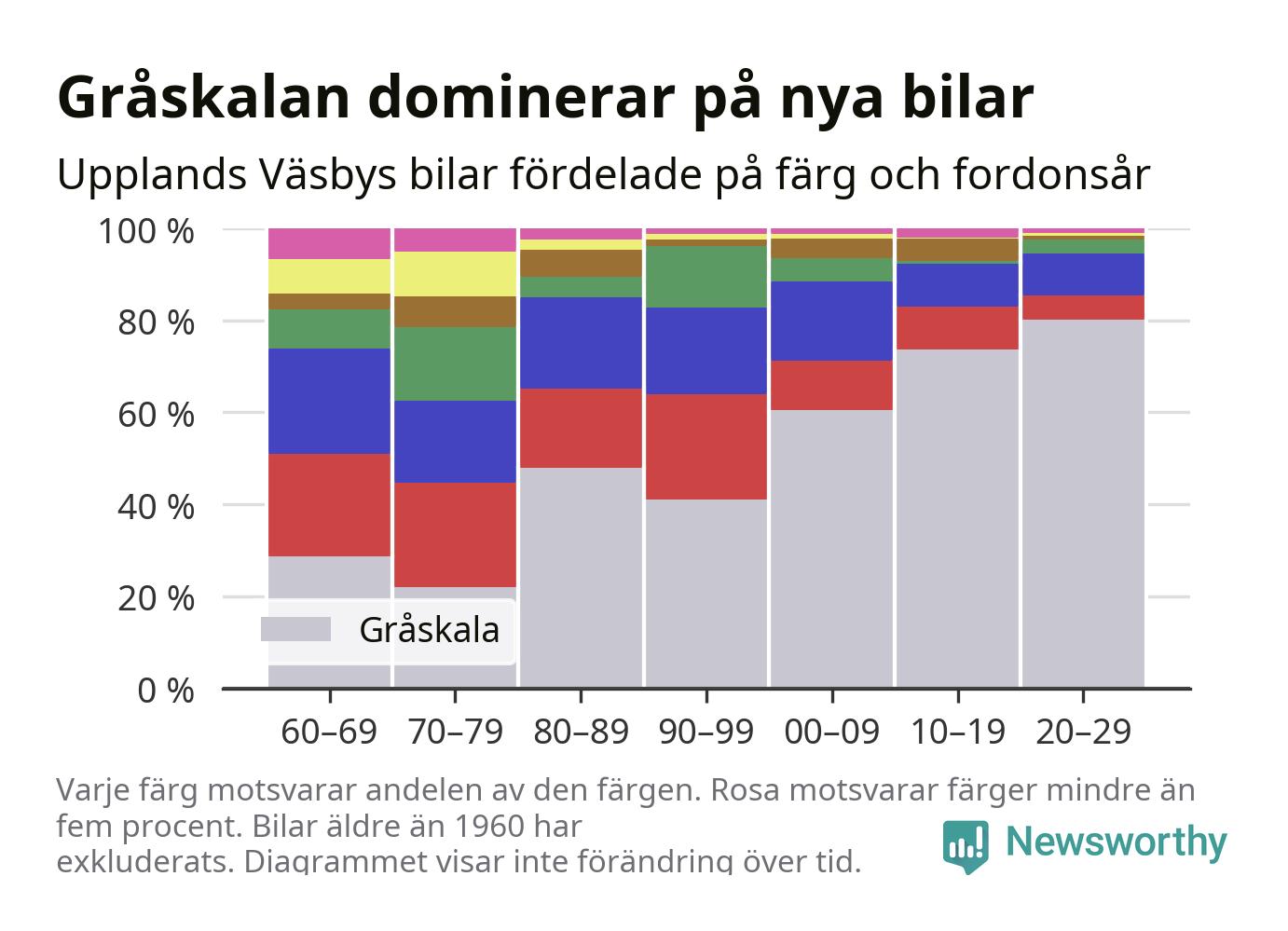 Gråskalan dominerar på nya bilar

Upplands Väsbys bilar fördelade på färg och fordonsår

100 %
80 %
60 %
40 %
20 %
0 %

Gråskala

60–69 70–79 80–89 90–99 00–09 10–19 20–29

Varje färg motsvarar andelen av den färgen. Rosa motsvarar färger mindre än fem procent. Bilar äldre än 1960 har exkluderats. Diagrammet visar inte förändring över tid.

Newsworthy